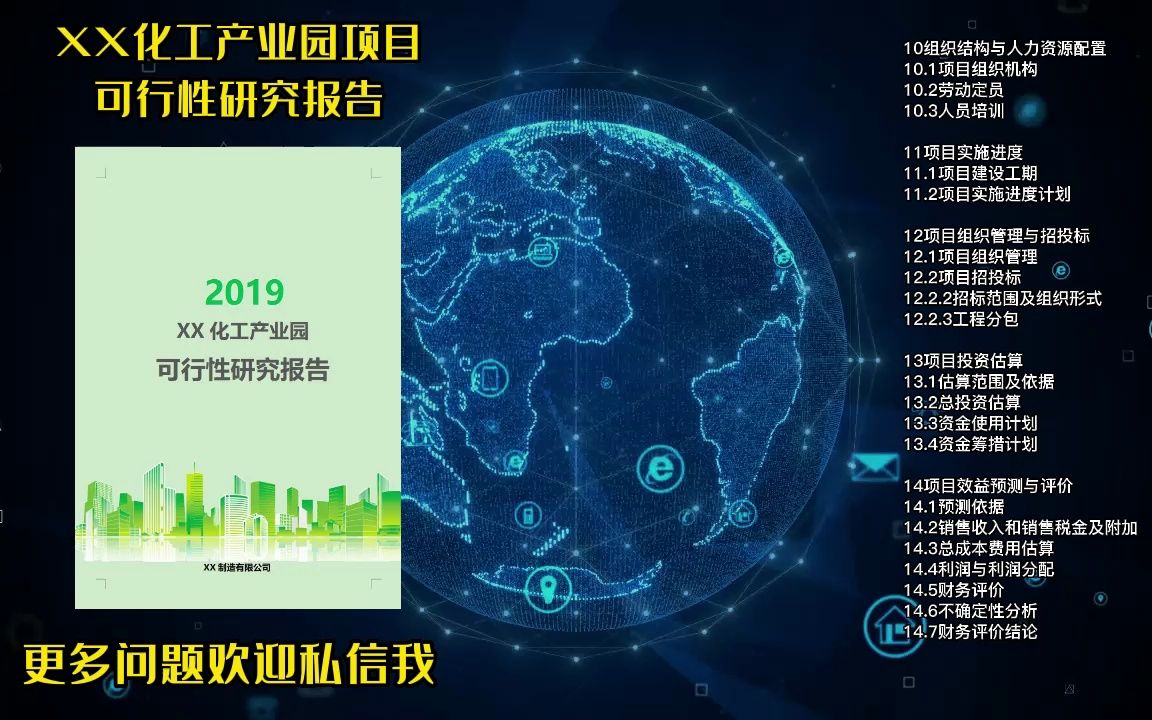 XX化工产业园项目
可行性研究报告

2019
XX 化工产业园
可行性研究报告

XX 制造有限公司

更多问题欢迎私信我

10组织结构与人力资源配置
10.1项目组织机构
10.2劳动定员
10.3人员培训

11项目实施进度
11.1项目建设工期
11.2项目实施进度计划

12项目组织管理与招投标
12.1项目组织管理
12.2项目招投标
12.2.2招标范围及组织形式
12.2.3工程分包

13项目投资估算
13.1估算范围及依据
13.2总投资估算
13.3资金使用计划
13.4资金筹措计划

14项目效益预测与评价
14.1预测依据
14.2销售收入和销售税金及附加
14.3总成本费用估算
14.4利润与利润分配
14.5财务评价
14.6不确定性分析
14.7财务评价结论